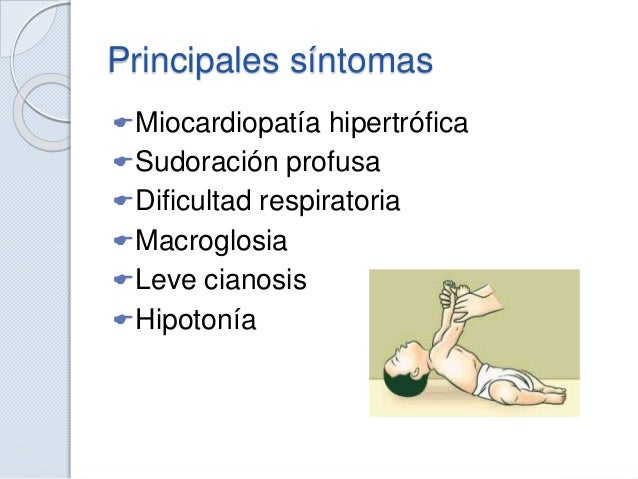 Principales síntomas

Miocardiopatía hipertrófica
Sudoración profusa
Dificultad respiratoria
Macroglosia
Leve cianosis
Hipotonía